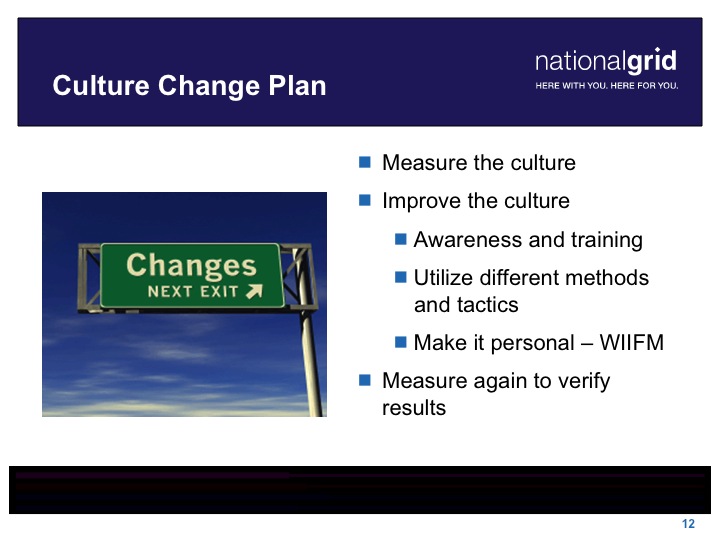 Culture Change Plan

nationalgrid
HERE WITH YOU. HERE FOR YOU.

Changes
NEXT EXIT

- Measure the culture
- Improve the culture
  - Awareness and training
  - Utilize different methods and tactics
  - Make it personal – WIIFM
- Measure again to verify results

12